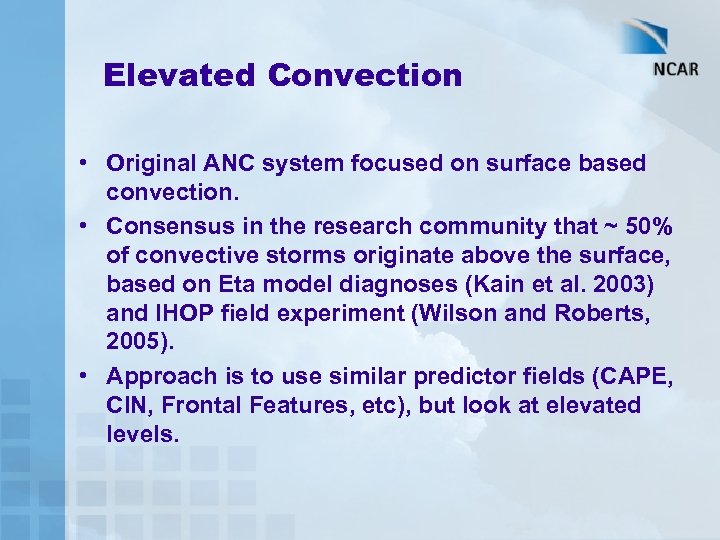 NCAR

Elevated Convection

• Original ANC system focused on surface based convection.
• Consensus in the research community that ~ 50% of convective storms originate above the surface, based on Eta model diagnoses (Kain et al. 2003) and IHOP field experiment (Wilson and Roberts, 2005).
• Approach is to use similar predictor fields (CAPE, CIN, Frontal Features, etc), but look at elevated levels.